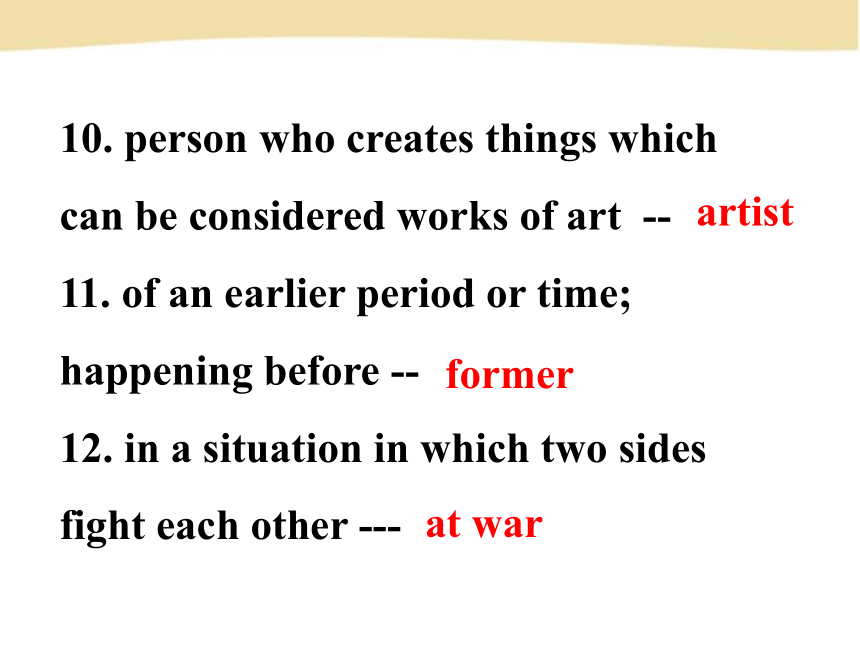 10. person who creates things which can be considered works of art -- artist

11. of an earlier period or time; happening before -- former

12. in a situation in which two sides fight each other --- at war